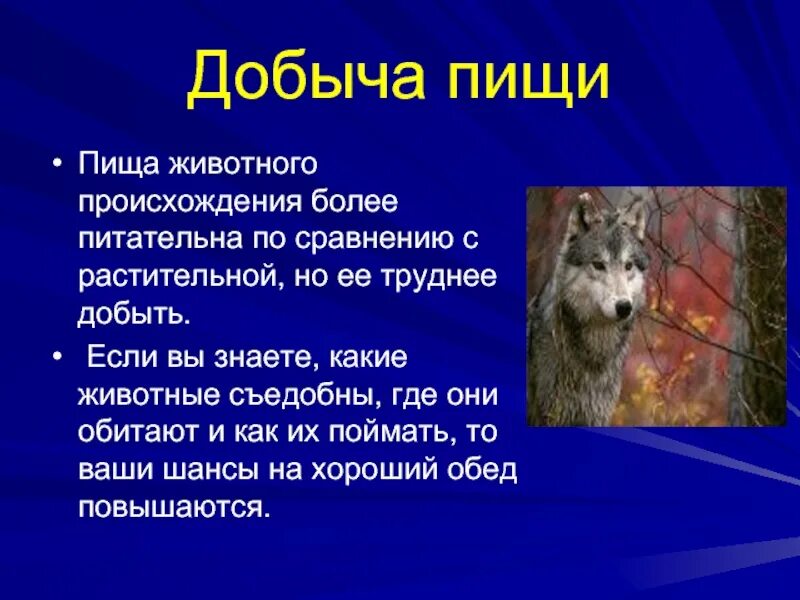 Добыча пищи

• Пища животного происхождения более питательна по сравнению с растительной, но ее труднее добыть.

• Если вы знаете, какие животные съедобны, где они обитают и как их поймать, то ваши шансы на хороший обед повышаются.